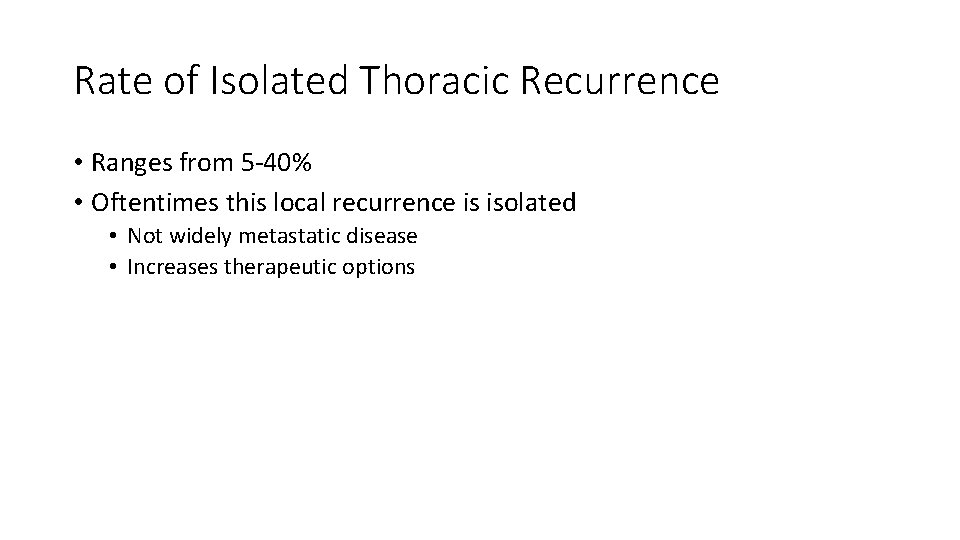 Rate of Isolated Thoracic Recurrence

• Ranges from 5-40%
• Oftentimes this local recurrence is isolated
  • Not widely metastatic disease
  • Increases therapeutic options